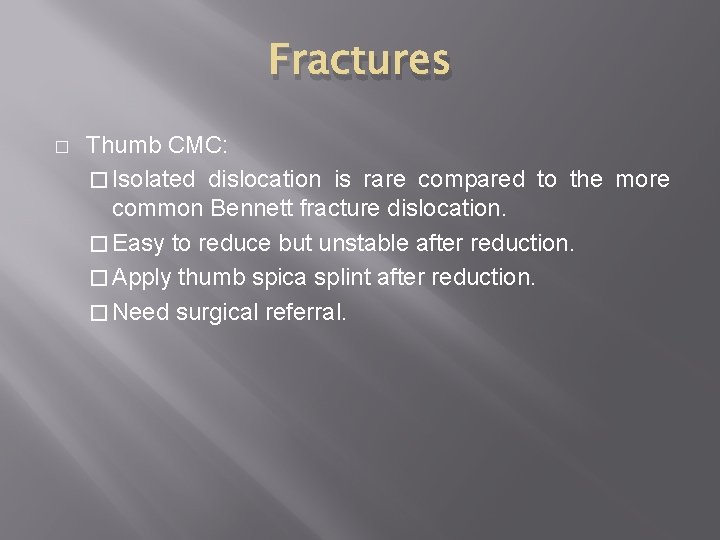 Fractures

□ Thumb CMC:

□ Isolated dislocation is rare compared to the more common Bennett fracture dislocation.

□ Easy to reduce but unstable after reduction.

□ Apply thumb spica splint after reduction.

□ Need surgical referral.